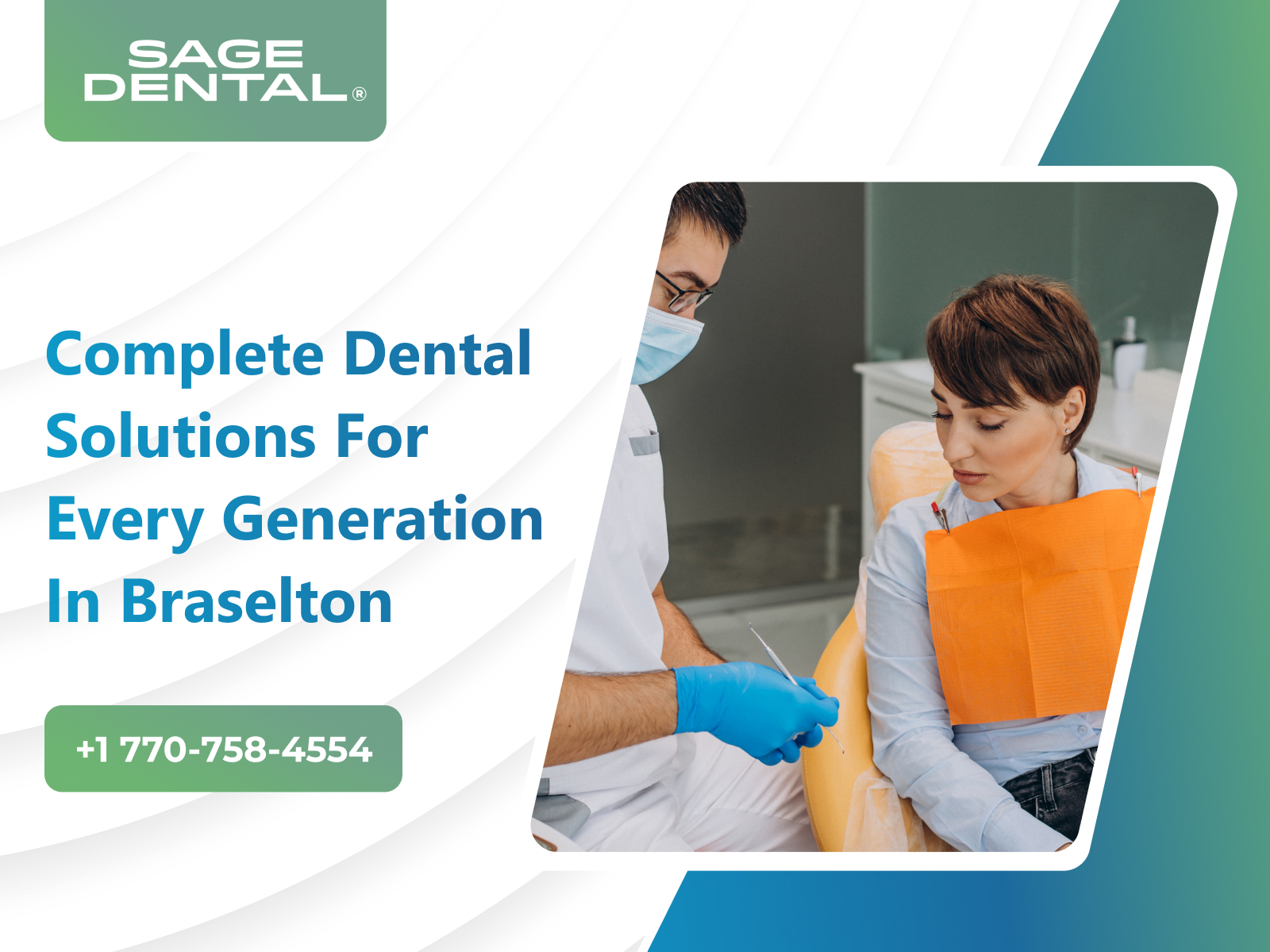 SAGE DENTAL®

Complete Dental Solutions For Every Generation In Braselton

+1 770-758-4554